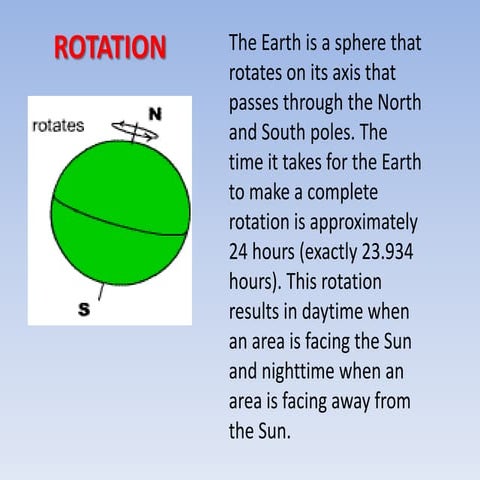 ROTATION

rotates
N
S

The Earth is a sphere that rotates on its axis that passes through the North and South poles. The time it takes for the Earth to make a complete rotation is approximately 24 hours (exactly 23.934 hours). This rotation results in daytime when an area is facing the Sun and nighttime when an area is facing away from the Sun.